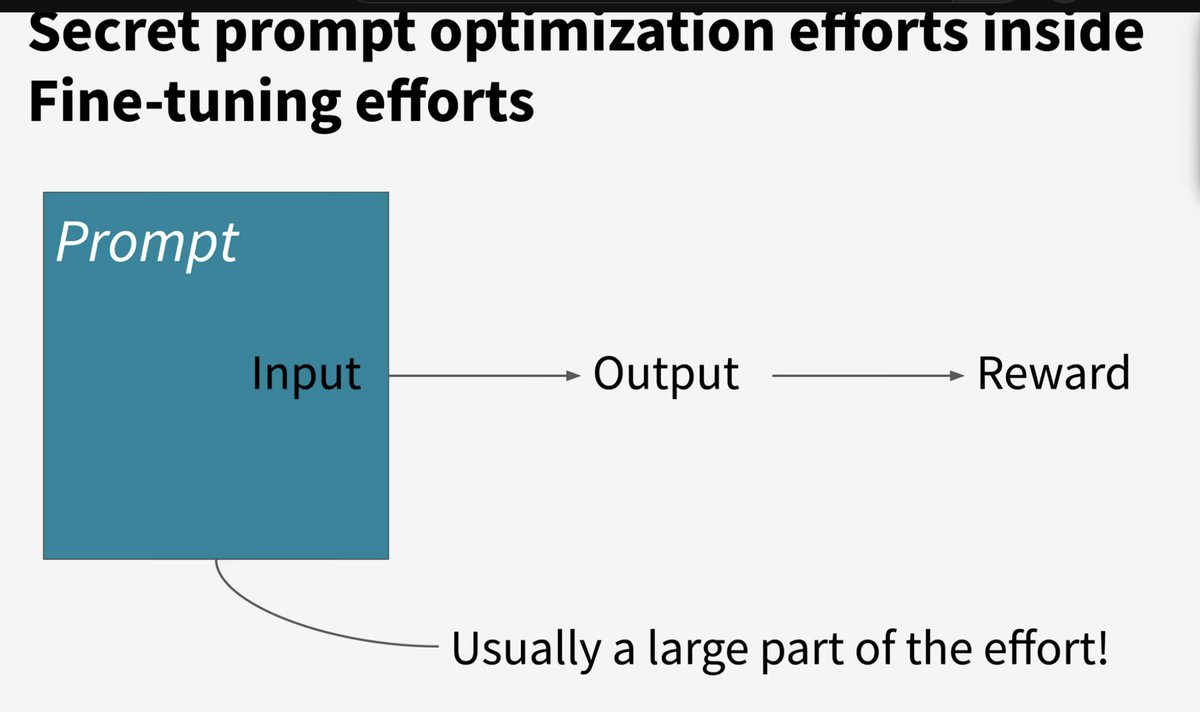 Secret prompt optimization efforts inside Fine-tuning efforts

Prompt

Input

Output

Reward

Usually a large part of the effort!